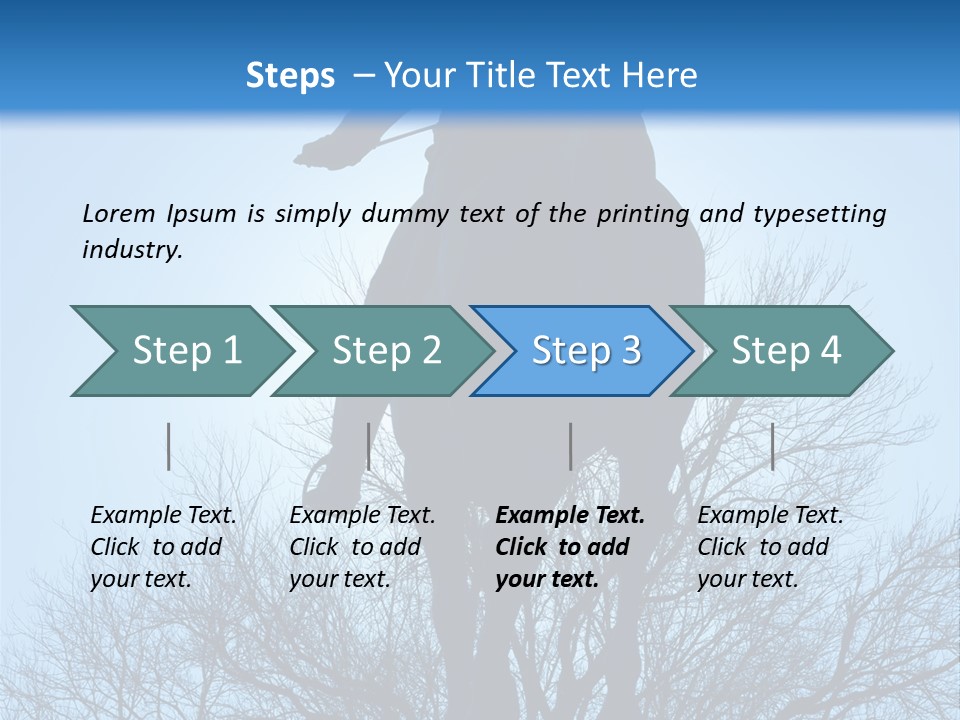 Steps – Your Title Text Here

Lorem Ipsum is simply dummy text of the printing and typesetting industry.

Step 1

Step 2

Step 3

Step 4

Example Text. Click to add your text.

Example Text. Click to add your text.

Example Text. Click to add your text.

Example Text. Click to add your text.